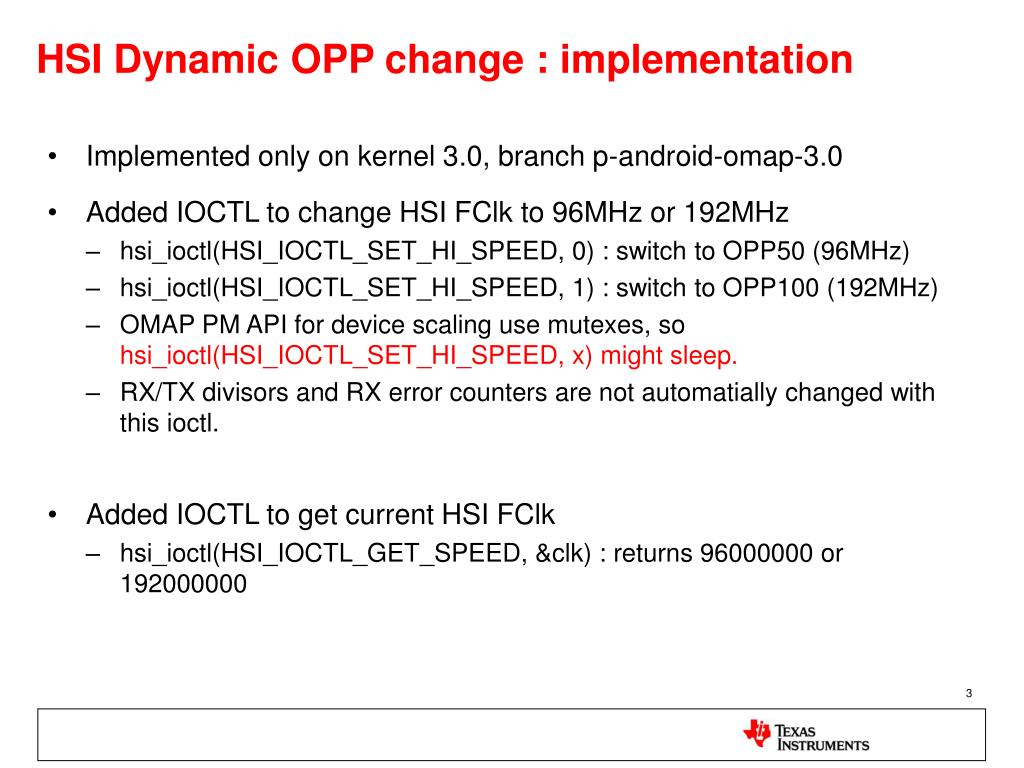 HSI Dynamic OPP change : implementation

• Implemented only on kernel 3.0, branch p-android-omap-3.0

• Added IOCTL to change HSI FClk to 96MHz or 192MHz
– hsi_ioctl(HSI_IOCTL_SET_HI_SPEED, 0) : switch to OPP50 (96MHz)
– hsi_ioctl(HSI_IOCTL_SET_HI_SPEED, 1) : switch to OPP100 (192MHz)
– OMAP PM API for device scaling use mutexes, so hsi_ioctl(HSI_IOCTL_SET_HI_SPEED, x) might sleep.
– RX/TX divisors and RX error counters are not automatially changed with this ioctl.

• Added IOCTL to get current HSI FClk
– hsi_ioctl(HSI_IOCTL_GET_SPEED, &clk) : returns 96000000 or 192000000

3

TEXAS INSTRUMENTS